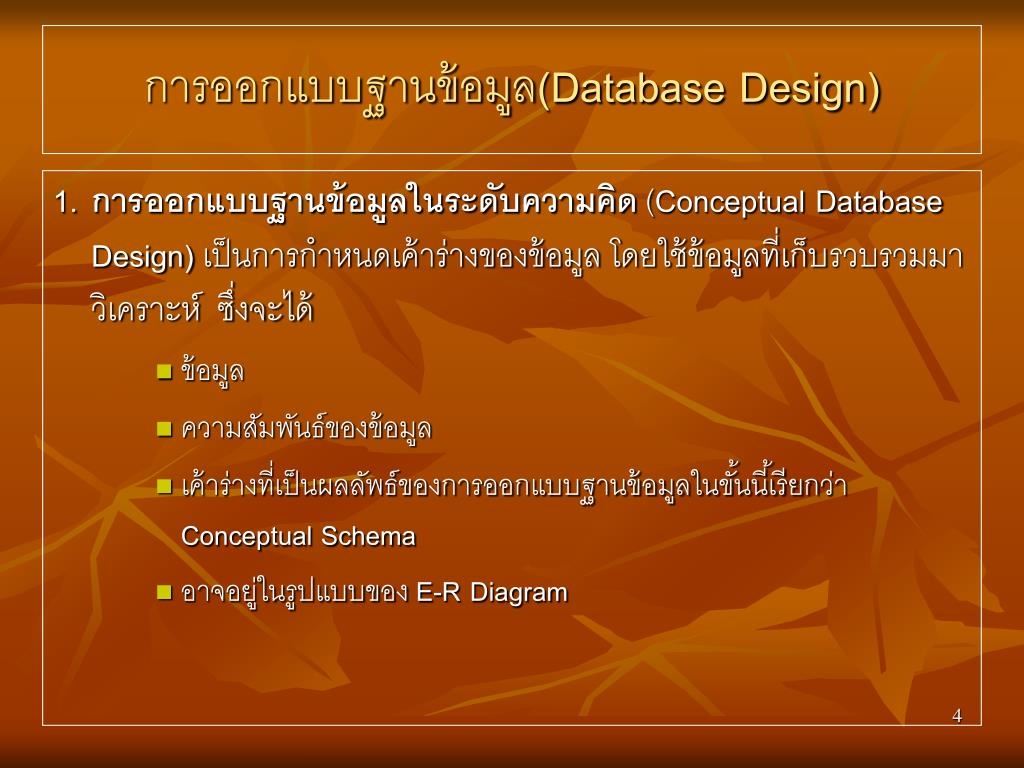 การออกแบบฐานข้อมูล(Database Design)

1. การออกแบบฐานข้อมูลในระดับความคิด (Conceptual Database Design) เป็นการกำหนดเค้าร่างของข้อมูล โดยใช้ข้อมูลที่เก็บรวบรวมมาวิเคราะห์ ซึ่งจะได้

- ข้อมูล
- ความสัมพันธ์ของข้อมูล
- เค้าร่างที่เป็นผลลัพธ์ของการออกแบบฐานข้อมูลในขั้นนี้เรียกว่า Conceptual Schema
- อาจอยู่ในรูปแบบของ E-R Diagram

4